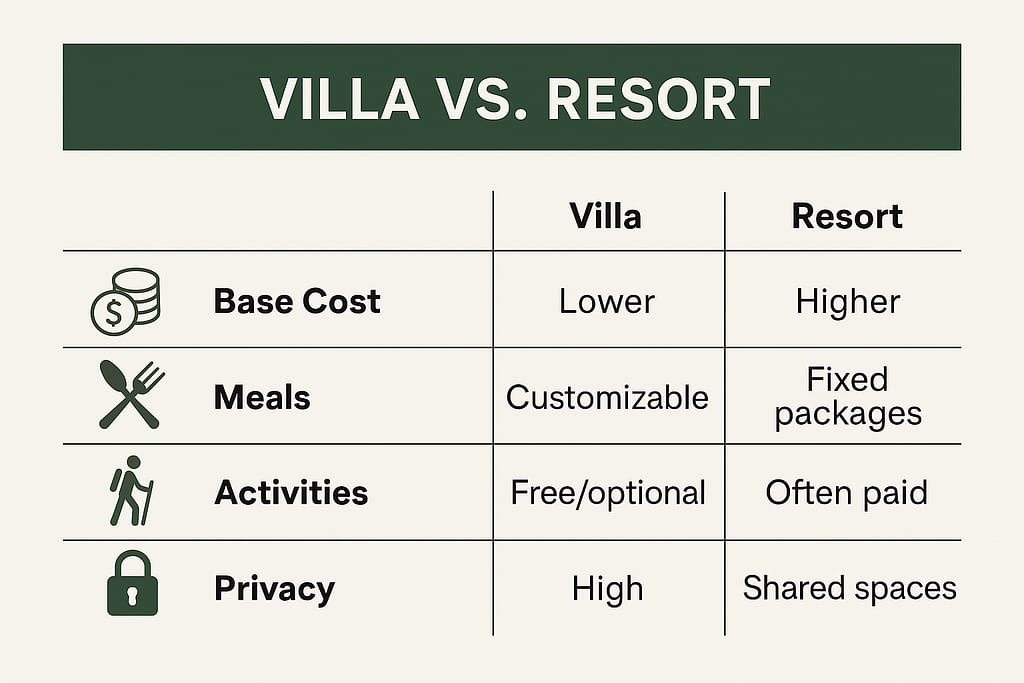 VILLA VS. RESORT

| | Villa | Resort |
|---|---|---|
| Base Cost | Lower | Higher |
| Meals | Customizable | Fixed packages |
| Activities | Free/optional | Often paid |
| Privacy | High | Shared spaces |